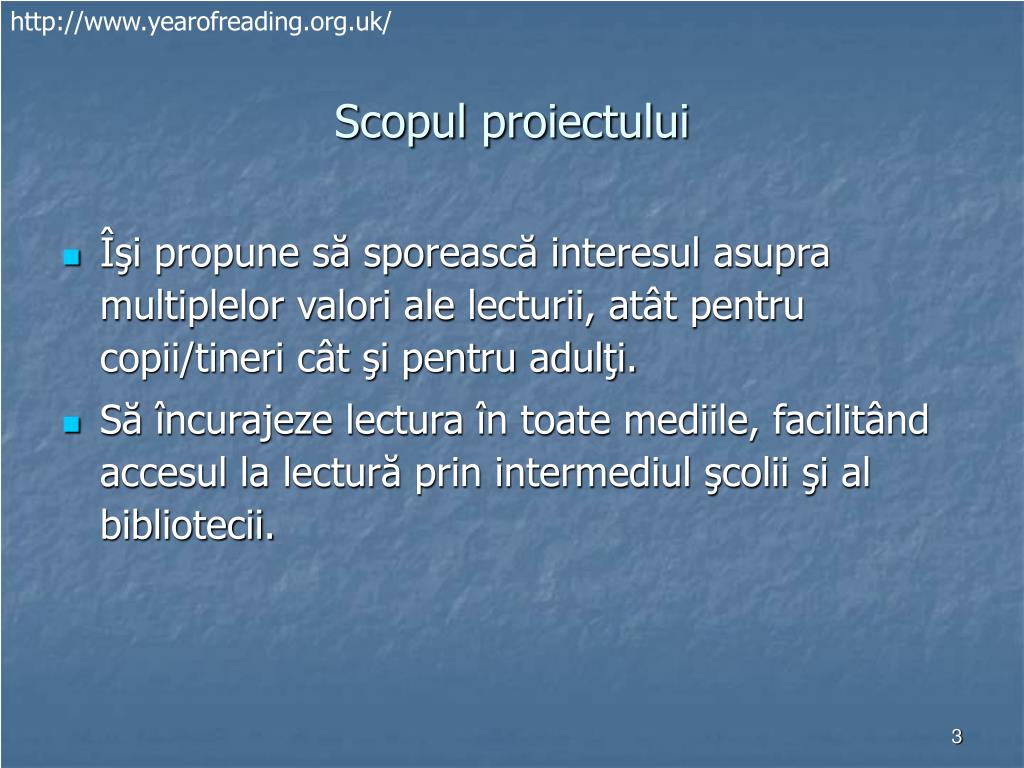 http://www.yearofreading.org.uk/

Scopul proiectului

Îşi propune să sporească interesul asupra multiplelor valori ale lecturii, atât pentru copii/tineri cât şi pentru adulţi.

Să încurajeze lectura în toate mediile, facilitând accesul la lectură prin intermediul şcolii şi al bibliotecii.

3